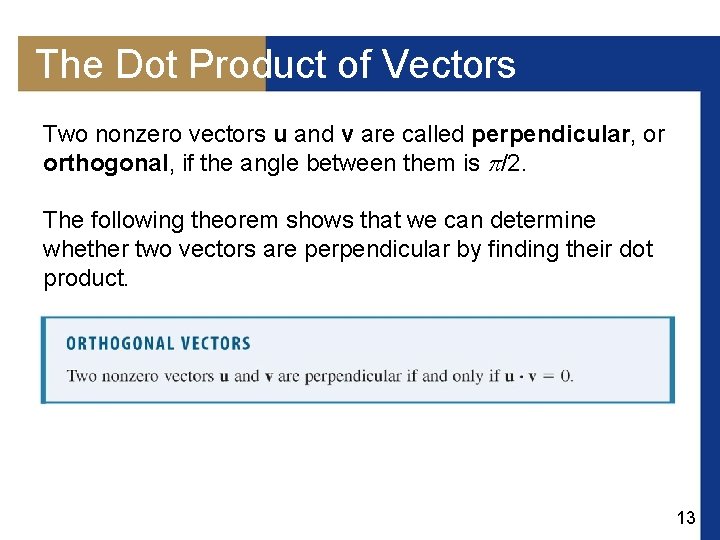 The Dot Product of Vectors

Two nonzero vectors **u** and **v** are called **perpendicular**, or **orthogonal**, if the angle between them is $\pi/2$.

The following theorem shows that we can determine whether two vectors are perpendicular by finding their dot product.

ORTHOGONAL VECTORS

Two nonzero vectors **u** and **v** are perpendicular if and only if $\mathbf{u} \cdot \mathbf{v} = 0$.

13